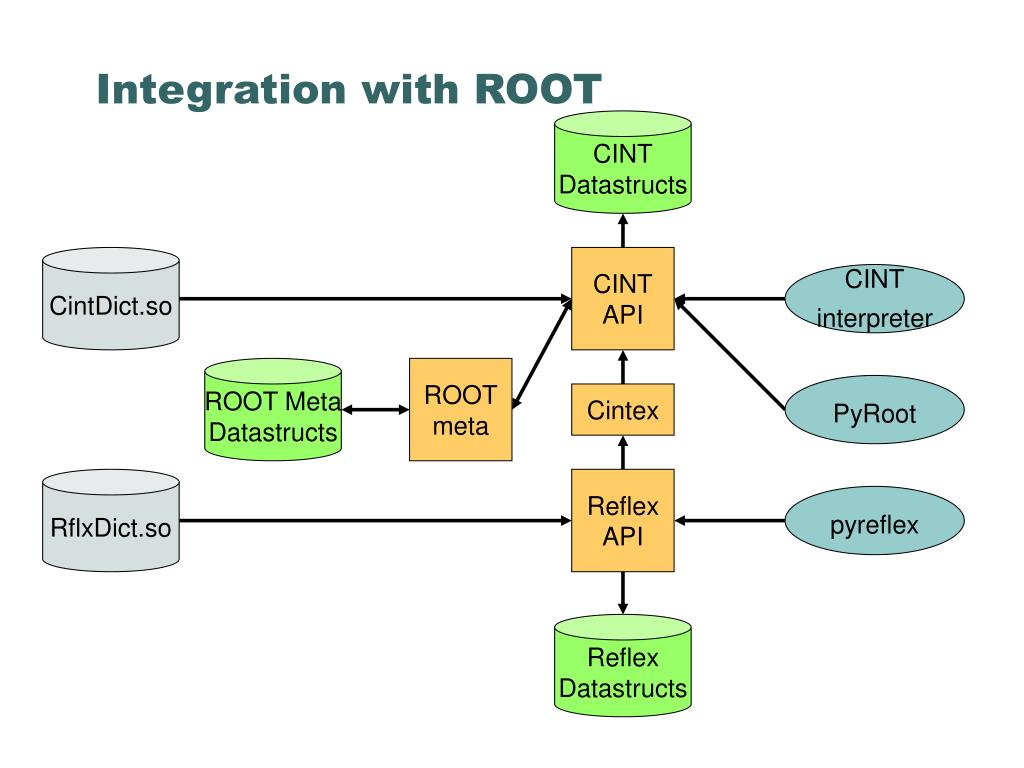 Integration with ROOT

CINT Datastructs

CintDict.so

CINT API

CINT interpreter

ROOT Meta Datastructs

ROOT meta

Cintex

PyRoot

RflxDict.so

Reflex API

pyreflex

Reflex Datastructs